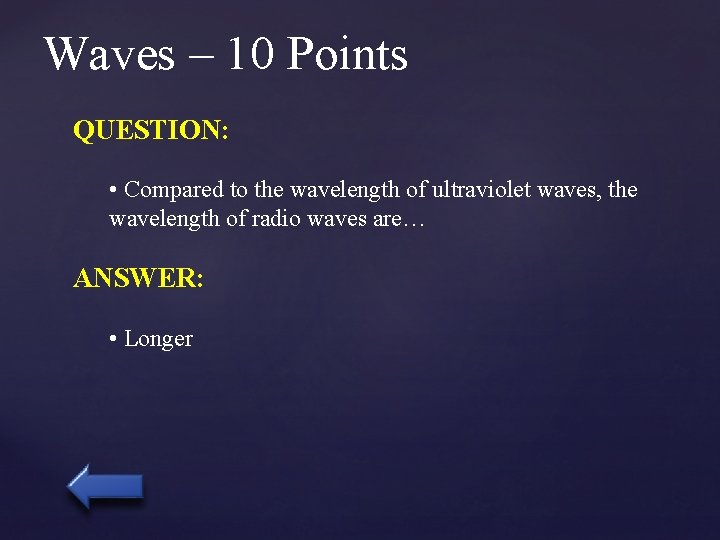 Waves – 10 Points

QUESTION:

• Compared to the wavelength of ultraviolet waves, the wavelength of radio waves are…

ANSWER:

• Longer